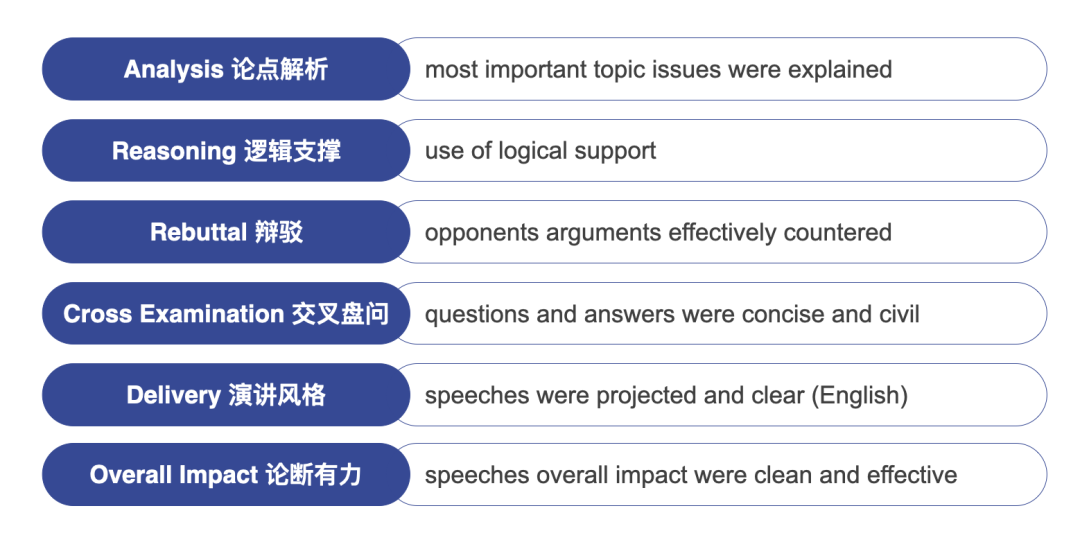 Analysis 论点解析
most important topic issues were explained

Reasoning 逻辑支撑
use of logical support

Rebuttal 辩驳
opponents arguments effectively countered

Cross Examination 交叉盘问
questions and answers were concise and civil

Delivery 演讲风格
speeches were projected and clear (English)

Overall Impact 论断有力
speeches overall impact were clean and effective